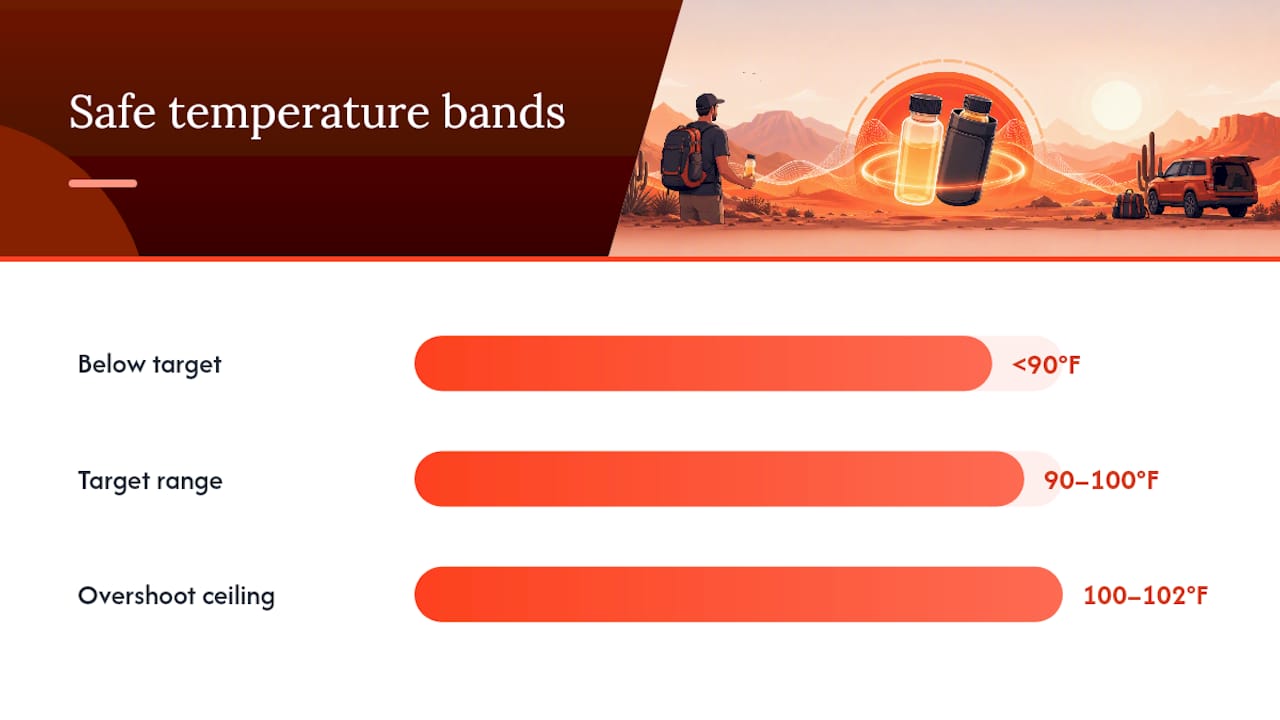 Safe temperature bands

Below target
<90°F

Target range
90–100°F

Overshoot ceiling
100–102°F